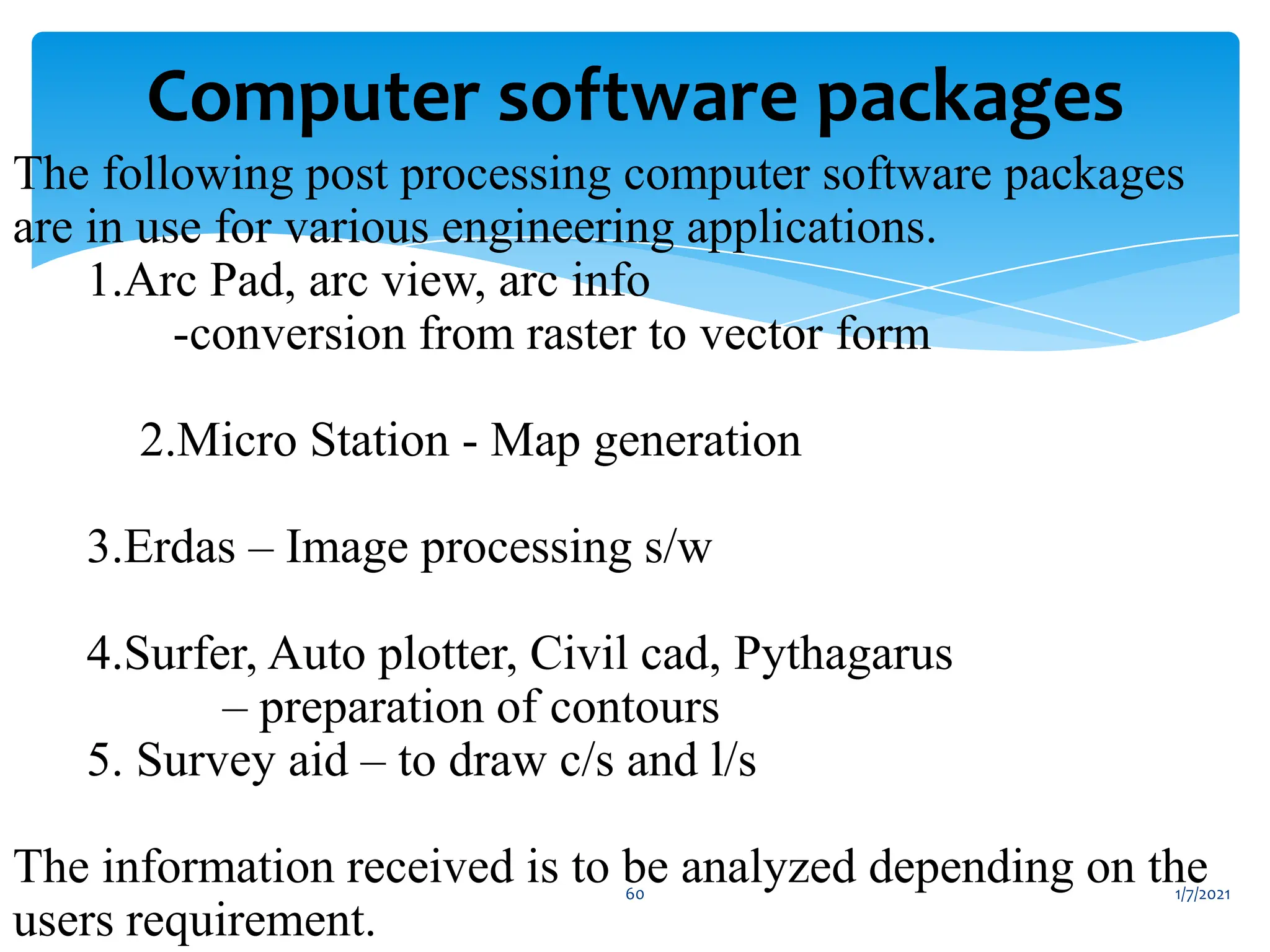 Computer software packages

The following post processing computer software packages are in use for various engineering applications.

1.Arc Pad, arc view, arc info
-conversion from raster to vector form

2.Micro Station - Map generation

3.Erdas – Image processing s/w

4.Surfer, Auto plotter, Civil cad, Pythagarus
– preparation of contours
5. Survey aid – to draw c/s and l/s

The information received is to be analyzed depending on the users requirement.

60

1/7/2021